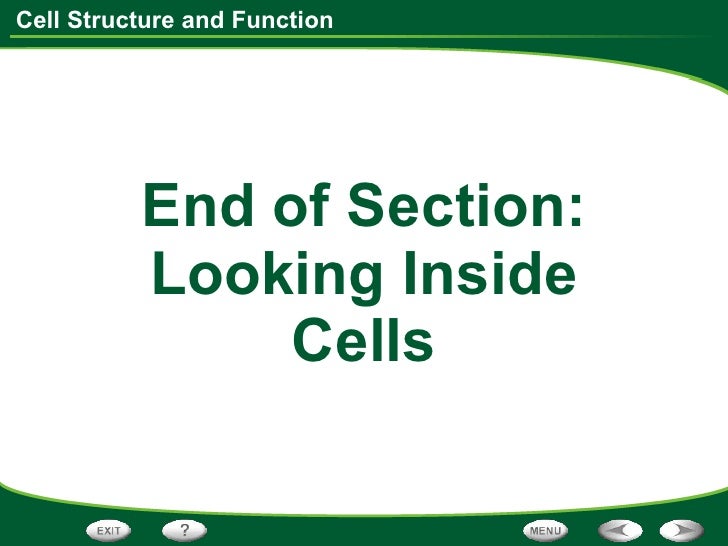 Cell Structure and Function

End of Section: Looking Inside Cells

EXIT
?
MENU